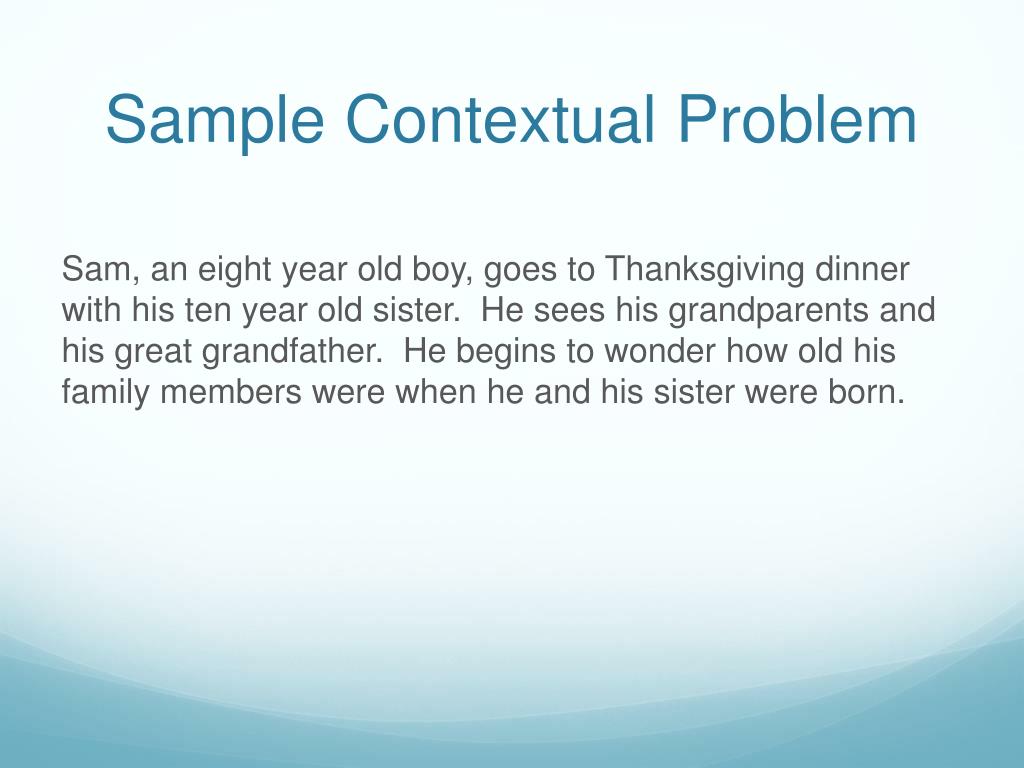 Sample Contextual Problem

Sam, an eight year old boy, goes to Thanksgiving dinner with his ten year old sister. He sees his grandparents and his great grandfather. He begins to wonder how old his family members were when he and his sister were born.